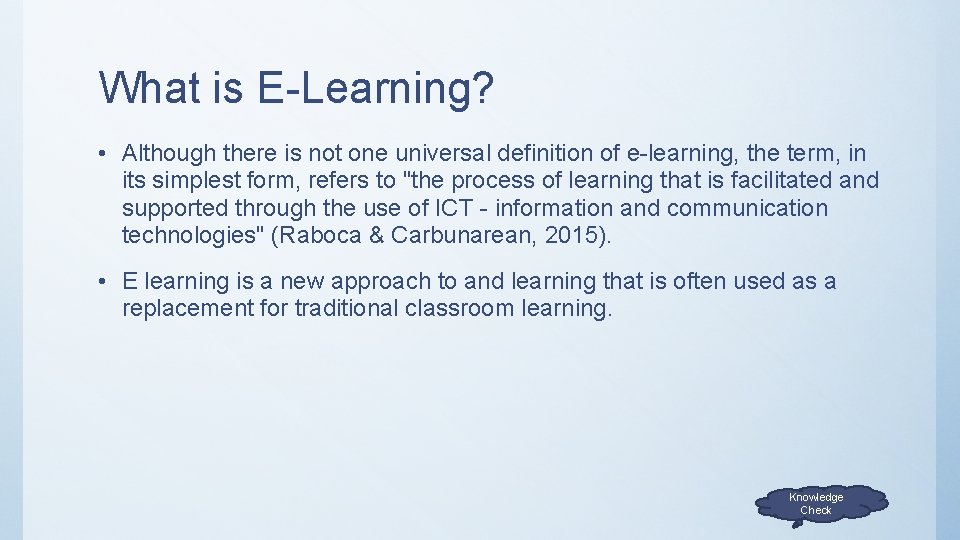 What is E-Learning?

• Although there is not one universal definition of e-learning, the term, in its simplest form, refers to "the process of learning that is facilitated and supported through the use of ICT - information and communication technologies" (Raboca & Carbunarean, 2015).

• E learning is a new approach to and learning that is often used as a replacement for traditional classroom learning.

Knowledge
Check